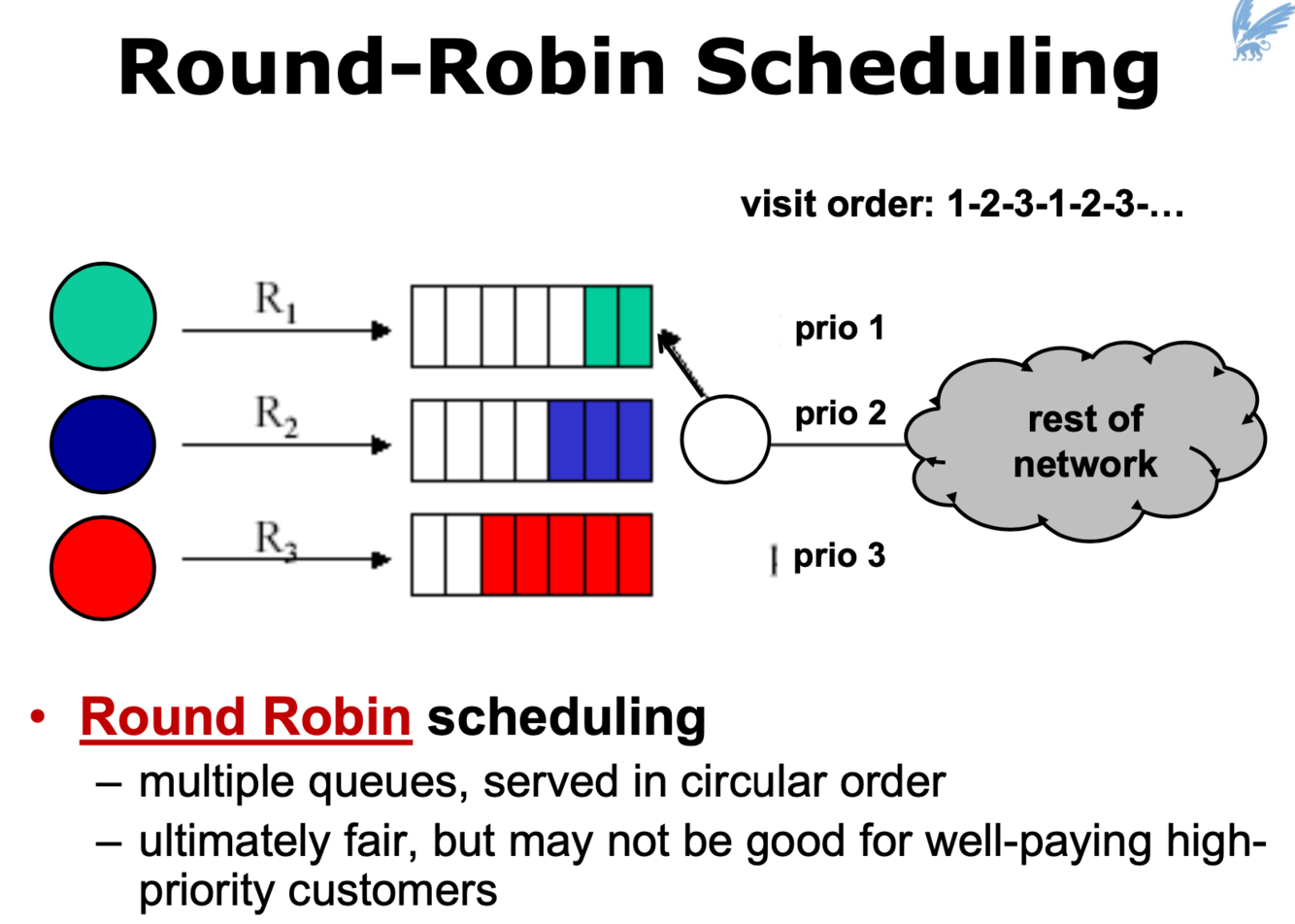 Round-Robin Scheduling

visit order: 1-2-3-1-2-3-…

$R_1$

$R_2$

$R_3$

prio 1

prio 2

prio 3

rest of network

• Round Robin scheduling
– multiple queues, served in circular order
– ultimately fair, but may not be good for well-paying high-priority customers